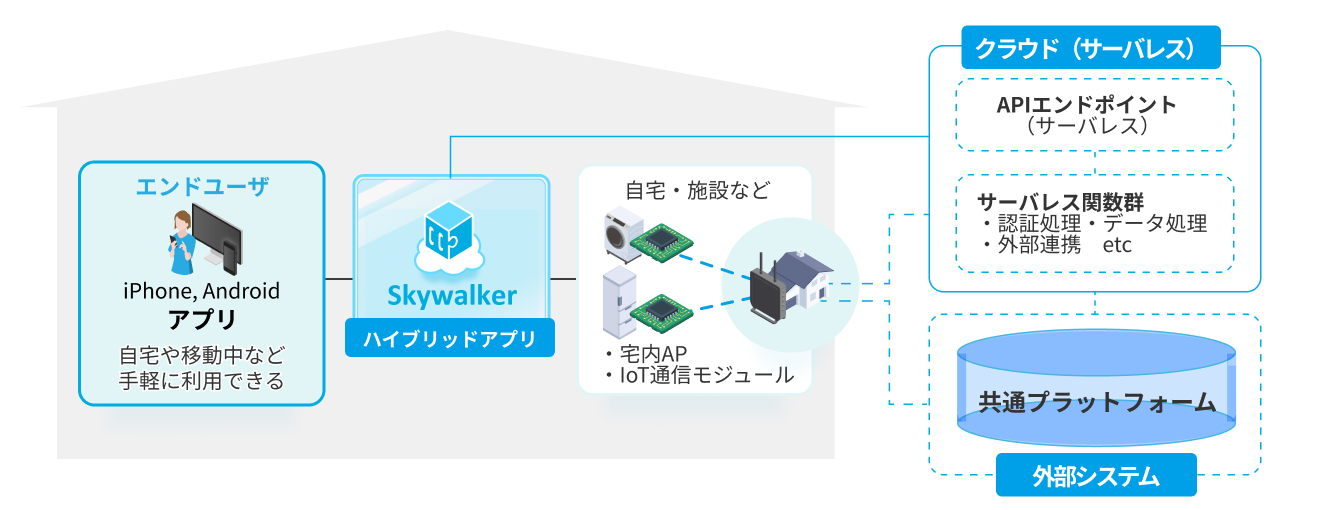 エンドユーザ

iPhone, Android
アプリ
自宅や移動中など
手軽に利用できる

Skywalker
ハイブリッドアプリ

自宅・施設など

・宅内AP
・IoT通信モジュール

クラウド（サーバレス）

APIエンドポイント
（サーバレス）

サーバレス関数群
・認証処理・データ処理
・外部連携　etc

共通プラットフォーム

外部システム